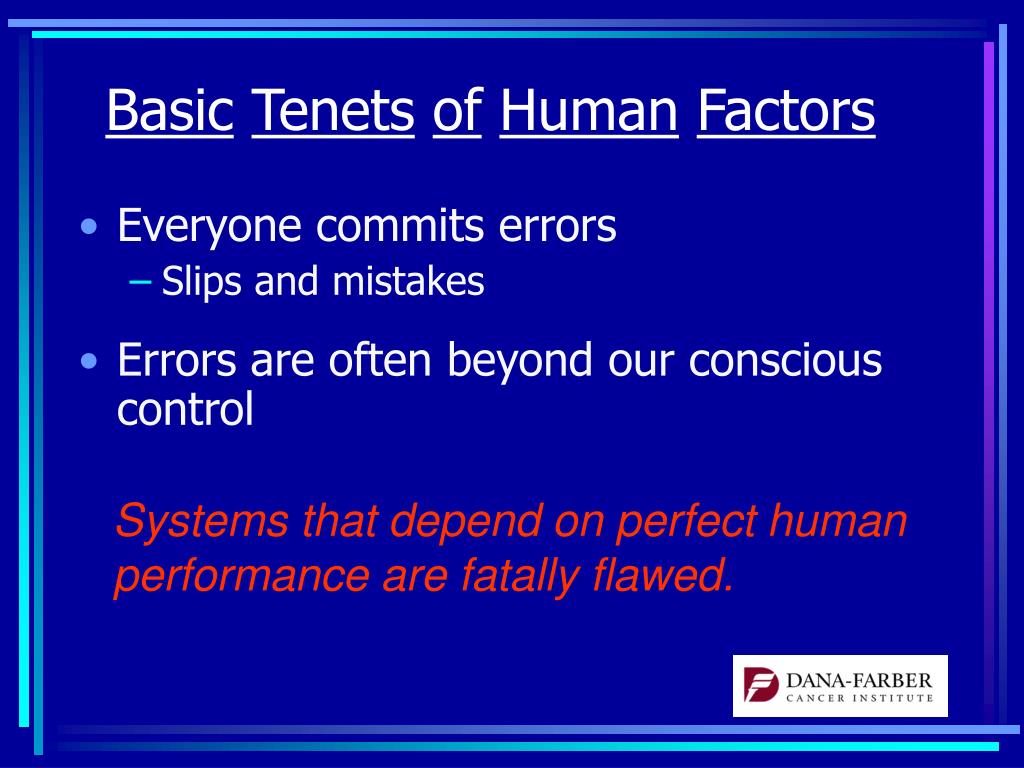 Basic Tenets of Human Factors

• Everyone commits errors
- Slips and mistakes

• Errors are often beyond our conscious control

Systems that depend on perfect human performance are fatally flawed.

DANA-FARBER
CANCER INSTITUTE